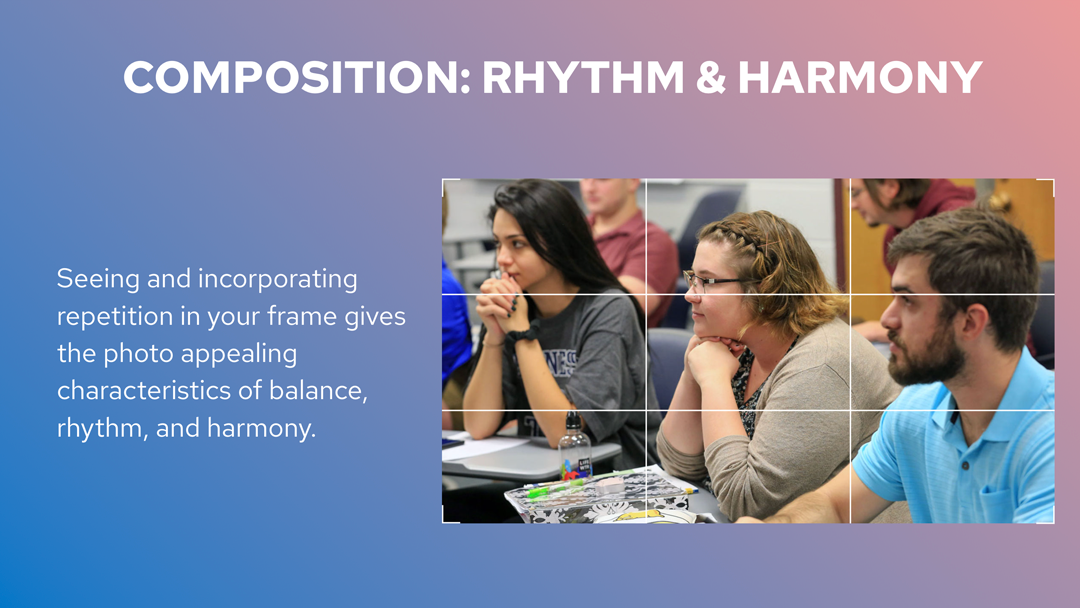 COMPOSITION: RHYTHM & HARMONY

Seeing and incorporating repetition in your frame gives the photo appealing characteristics of balance, rhythm, and harmony.